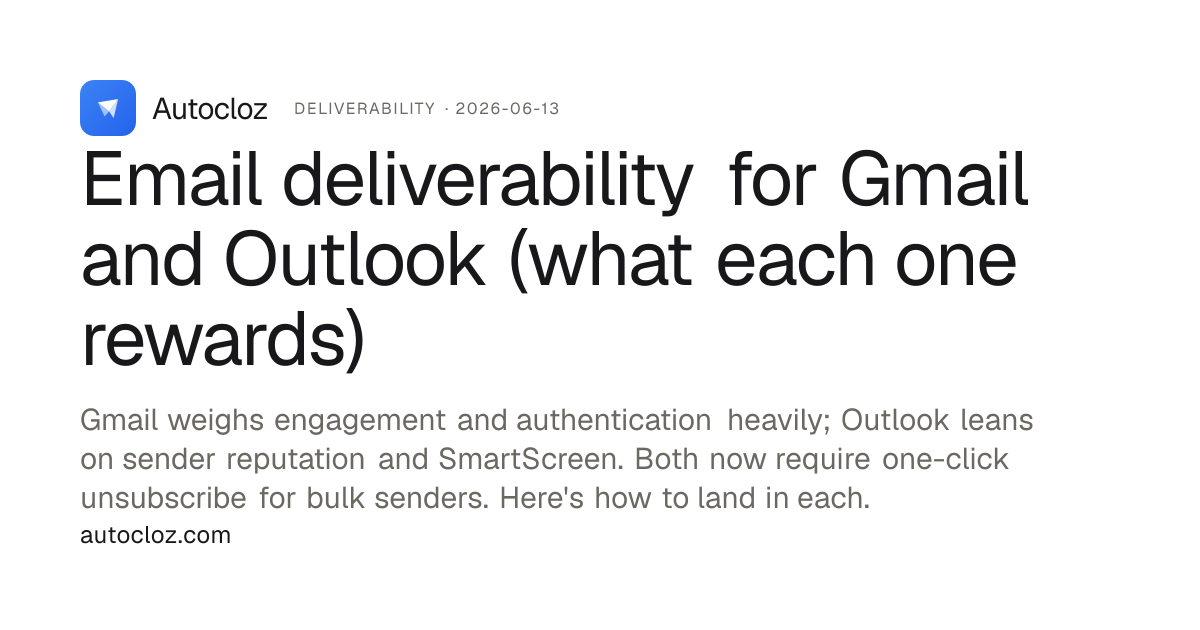 Autocloz DELIVERABILITY · 2026-06-13

Email deliverability for Gmail and Outlook (what each one rewards)

Gmail weighs engagement and authentication heavily; Outlook leans on sender reputation and SmartScreen. Both now require one-click unsubscribe for bulk senders. Here's how to land in each.

autocloz.com